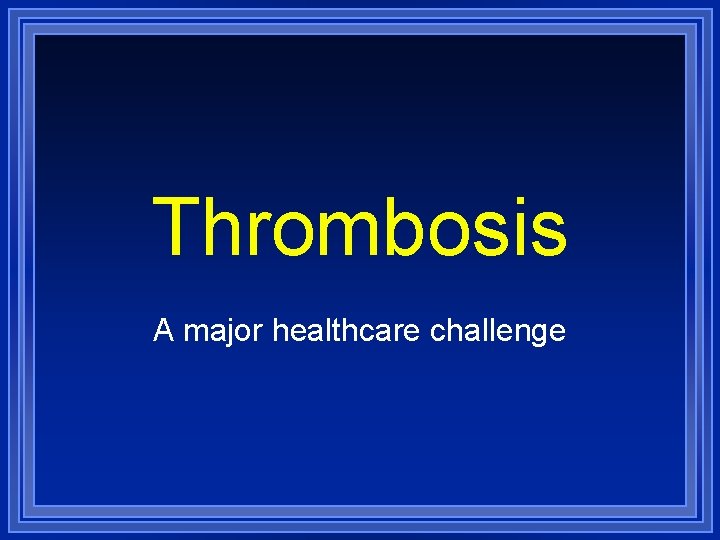 Thrombosis

A major healthcare challenge